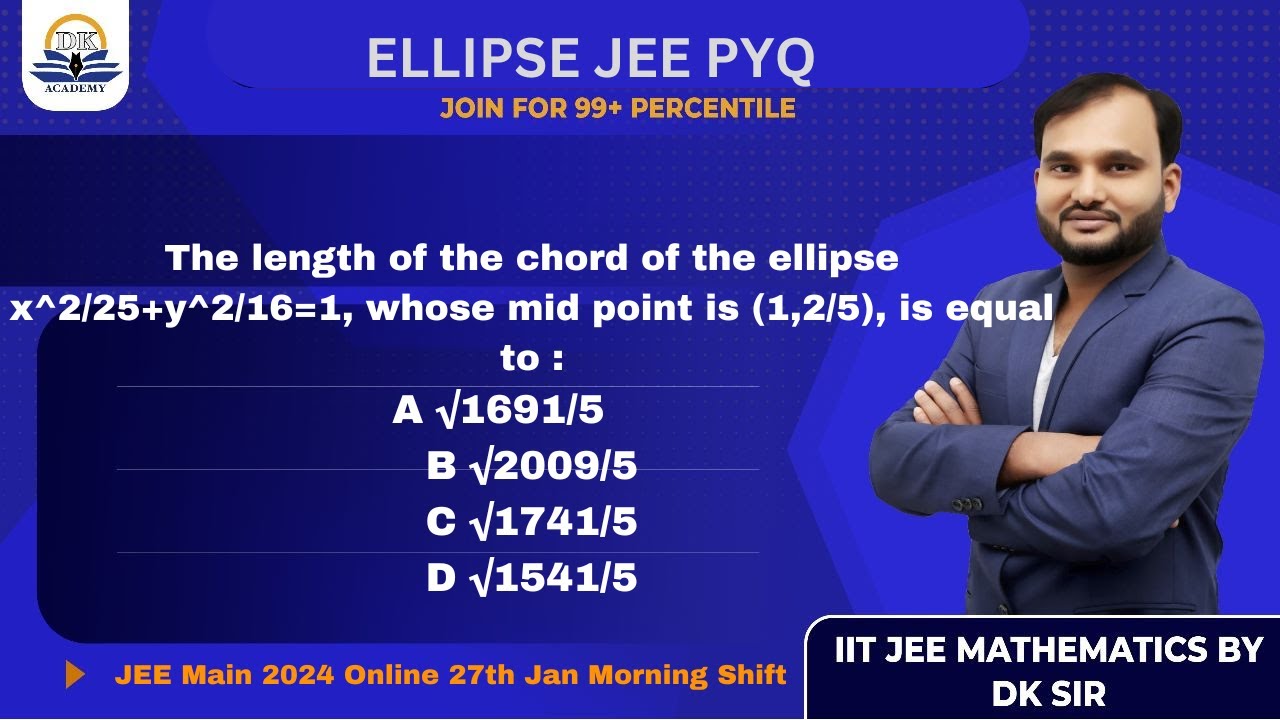 DK ACADEMY

ELLIPSE JEE PYQ

JOIN FOR 99+ PERCENTILE

The length of the chord of the ellipse x^2/25+y^2/16=1, whose mid point is (1,2/5), is equal to :

A √1691/5

B √2009/5

C √1741/5

D √1541/5

JEE Main 2024 Online 27th Jan Morning Shift

IIT JEE MATHEMATICS BY DK SIR